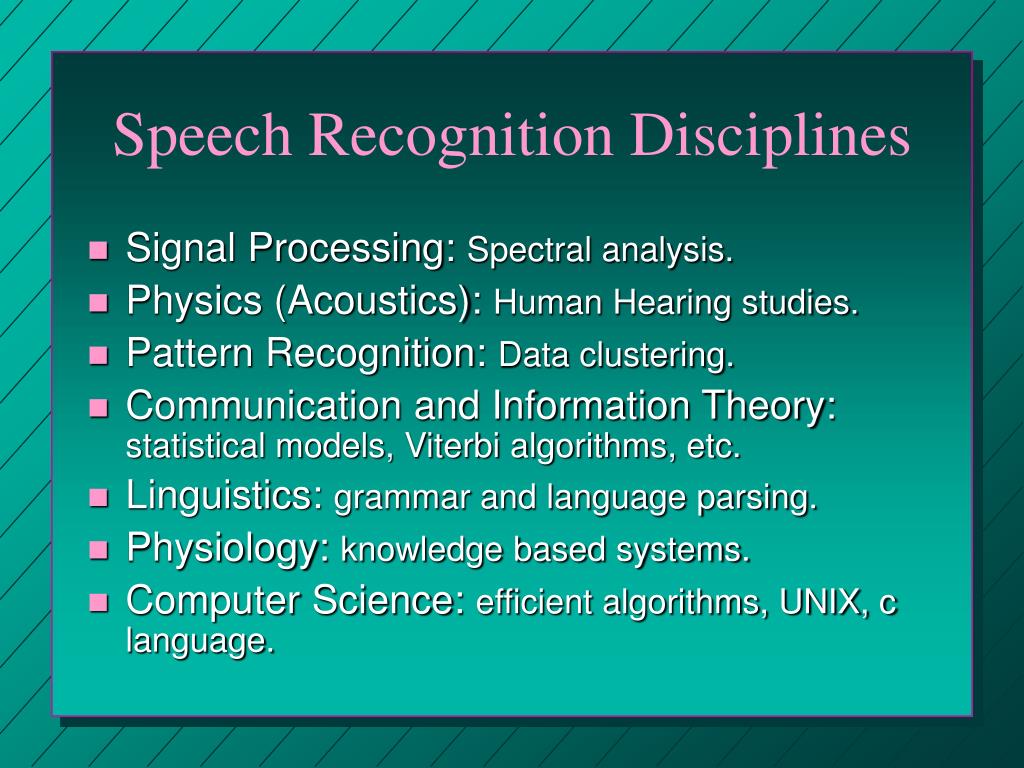 Speech Recognition Disciplines

- Signal Processing: Spectral analysis.
- Physics (Acoustics): Human Hearing studies.
- Pattern Recognition: Data clustering.
- Communication and Information Theory: statistical models, Viterbi algorithms, etc.
- Linguistics: grammar and language parsing.
- Physiology: knowledge based systems.
- Computer Science: efficient algorithms, UNIX, c language.